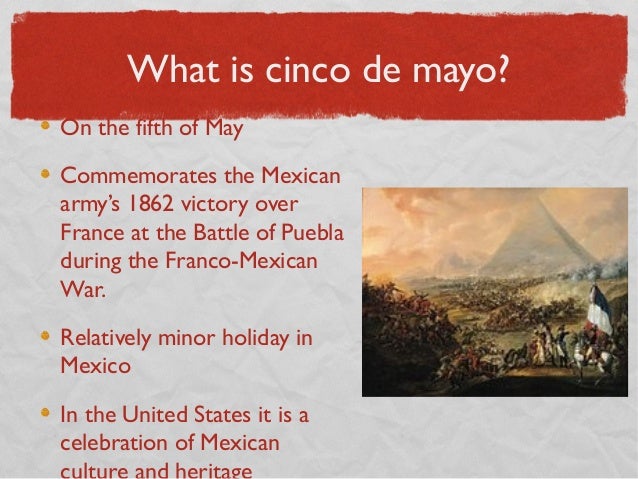 What is cinco de mayo?

• On the fifth of May

• Commemorates the Mexican army's 1862 victory over France at the Battle of Puebla during the Franco-Mexican War.

• Relatively minor holiday in Mexico

• In the United States it is a celebration of Mexican culture and heritage